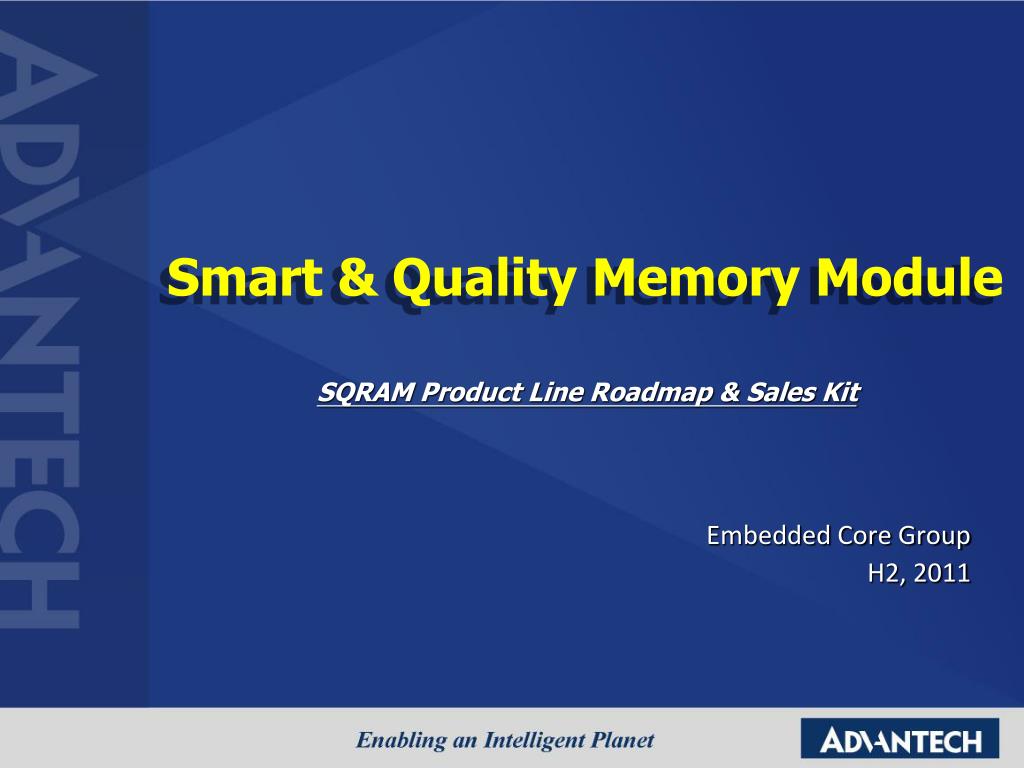 ADVANTECH

Smart & Quality Memory Module

SQRAM Product Line Roadmap & Sales Kit

Embedded Core Group
H2, 2011

Enabling an Intelligent Planet

ADVANTECH